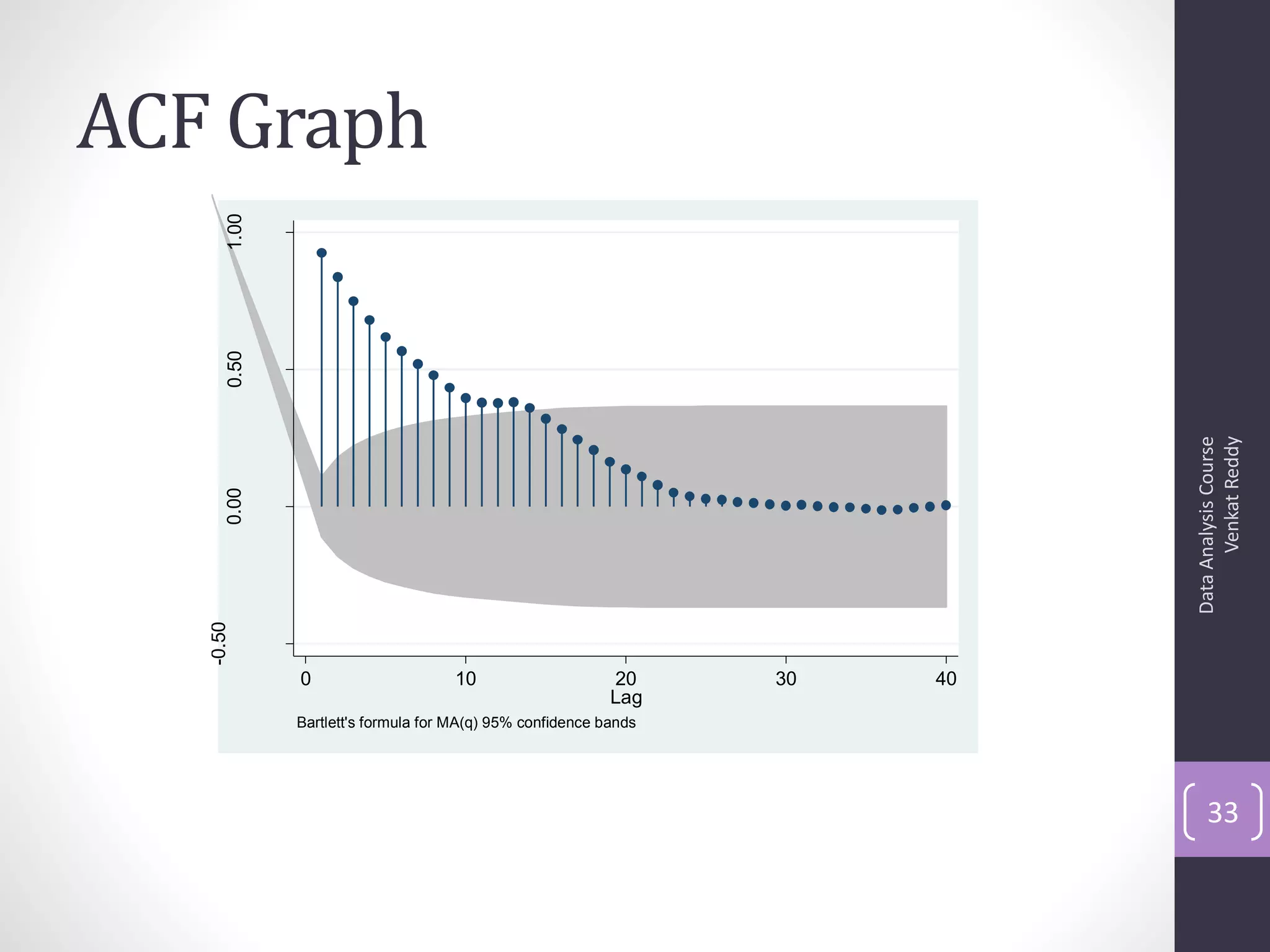 ACF Graph

1.00
0.50
0.00
-0.50

0
10
20
30
40
Lag

Bartlett's formula for MA(q) 95% confidence bands

Data Analysis Course
Venkat Reddy

33